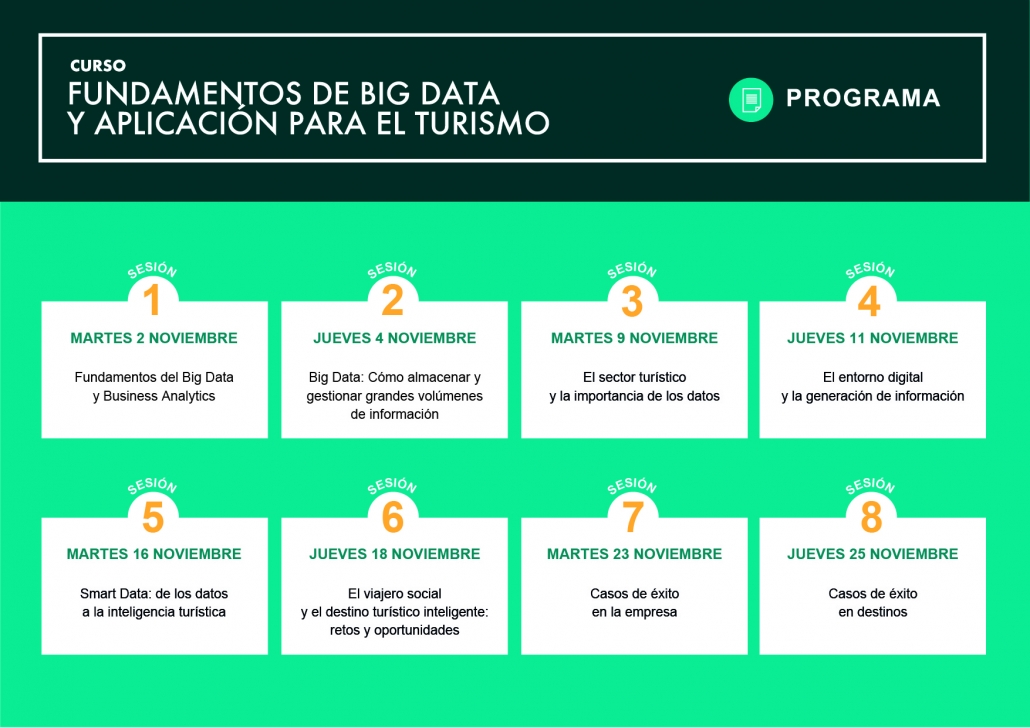 CURSO
FUNDAMENTOS DE BIG DATA
Y APLICACIÓN PARA EL TURISMO

PROGRAMA

SESIÓN
1
MARTES 2 NOVIEMBRE
Fundamentos del Big Data y Business Analytics

SESIÓN
2
JUEVES 4 NOVIEMBRE
Big Data: Cómo almacenar y gestionar grandes volúmenes de información

SESIÓN
3
MARTES 9 NOVIEMBRE
El sector turístico y la importancia de los datos

SESIÓN
4
JUEVES 11 NOVIEMBRE
El entorno digital y la generación de información

SESIÓN
5
MARTES 16 NOVIEMBRE
Smart Data: de los datos a la inteligencia turística

SESIÓN
6
JUEVES 18 NOVIEMBRE
El viajero social y el destino turístico inteligente: retos y oportunidades

SESIÓN
7
MARTES 23 NOVIEMBRE
Casos de éxito en la empresa

SESIÓN
8
JUEVES 25 NOVIEMBRE
Casos de éxito en destinos